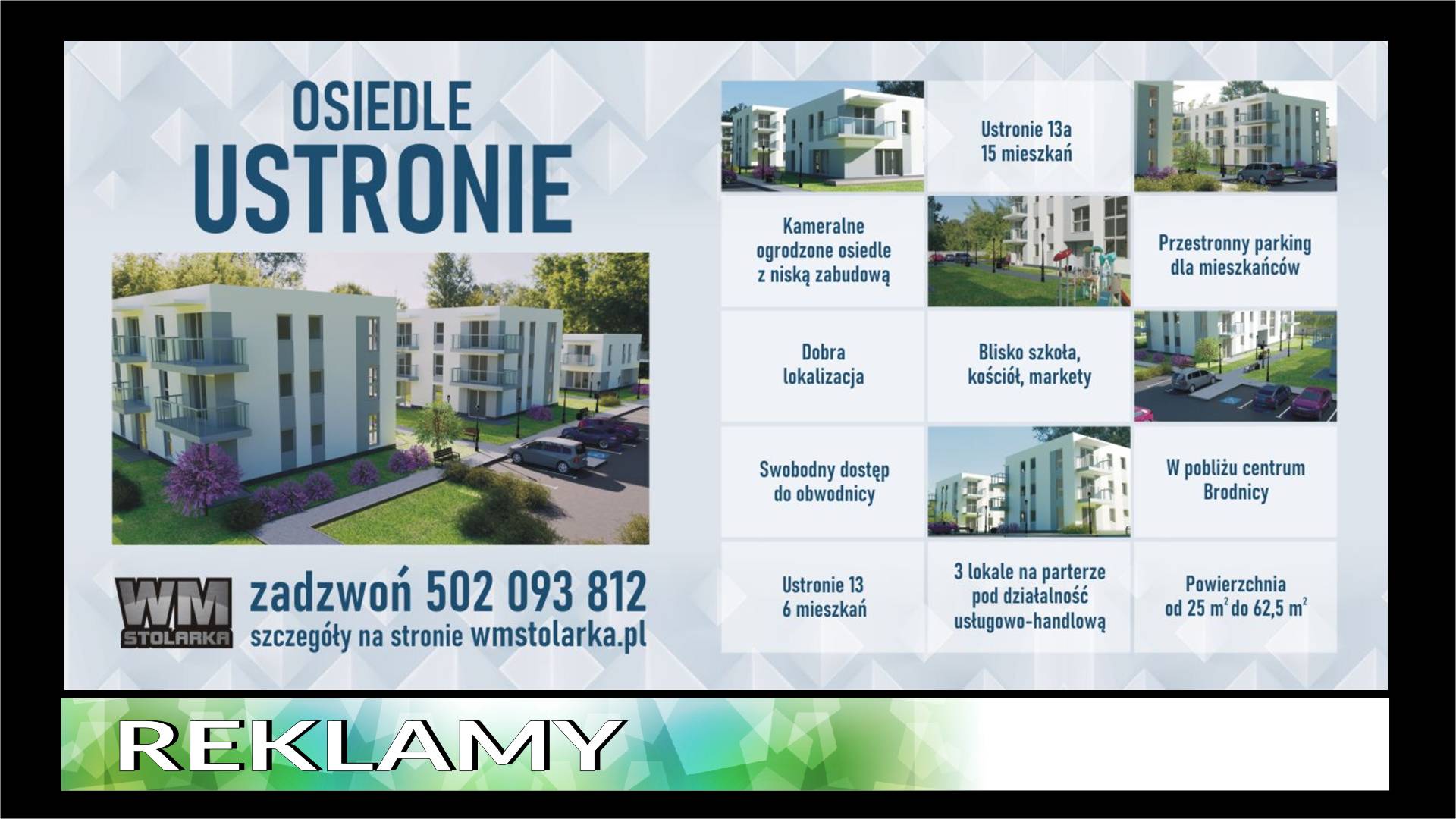 OSIEDLE
USTRONIE

WM
STOLARKA

zadzwoń 502 093 812
szczegóły na stronie wmstolarka.pl

Ustronie 13a
15 mieszkań

Kameralne ogrodzone osiedle z niską zabudową

Przestronny parking dla mieszkańców

Dobra lokalizacja

Blisko szkoła, kościół, markety

Swobodny dostęp do obwodnicy

W pobliżu centrum Brodnicy

Ustronie 13
6 mieszkań

3 lokale na parterze pod działalność usługowo-handlową

Powierzchnia od 25 $m^2$ do 62,5 $m^2$

REKLAMY